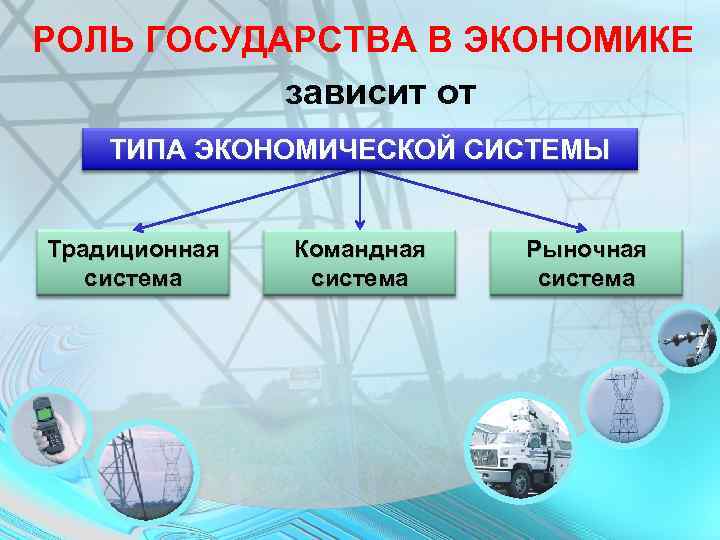 РОЛЬ ГОСУДАРСТВА В ЭКОНОМИКЕ

зависит от

ТИПА ЭКОНОМИЧЕСКОЙ СИСТЕМЫ

Традиционная система

Командная система

Рыночная система